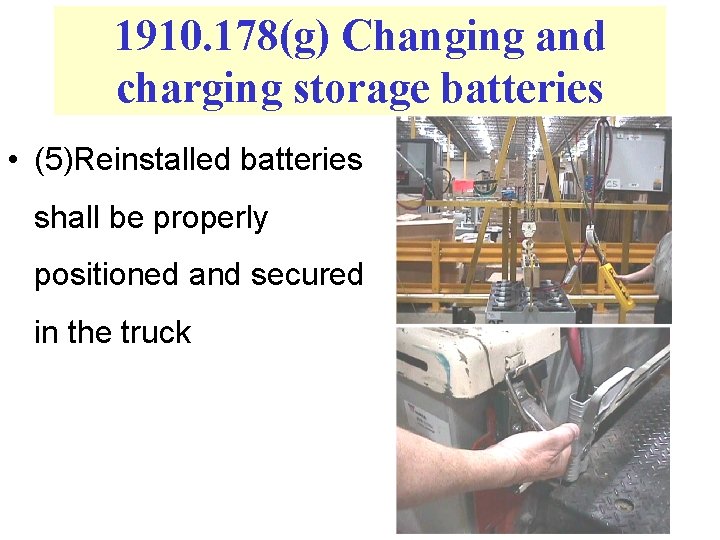 1910.178(g) Changing and charging storage batteries

• (5)Reinstalled batteries shall be properly positioned and secured in the truck